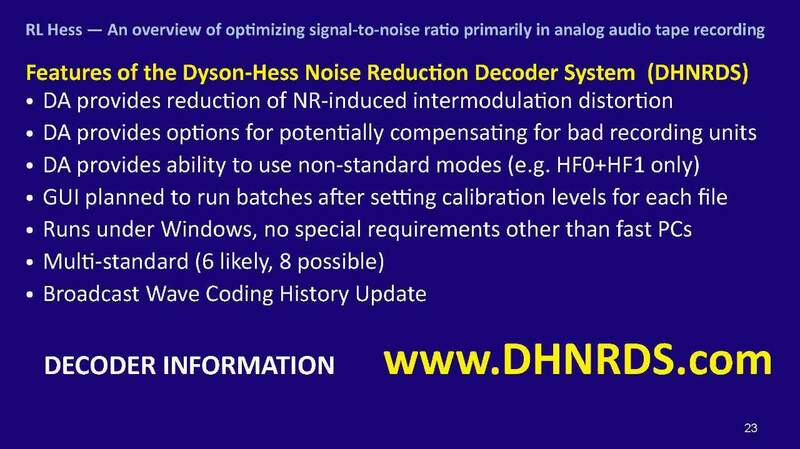 RL Hess — An overview of optimizing signal-to-noise ratio primarily in analog audio tape recording

Features of the Dyson-Hess Noise Reduction Decoder System (DHNRDS)

• DA provides reduction of NR-induced intermodulation distortion
• DA provides options for potentially compensating for bad recording units
• DA provides ability to use non-standard modes (e.g. HF0+HF1 only)
• GUI planned to run batches after setting calibration levels for each file
• Runs under Windows, no special requirements other than fast PCs
• Multi-standard (6 likely, 8 possible)
• Broadcast Wave Coding History Update

DECODER INFORMATION www.DHNRDS.com

23